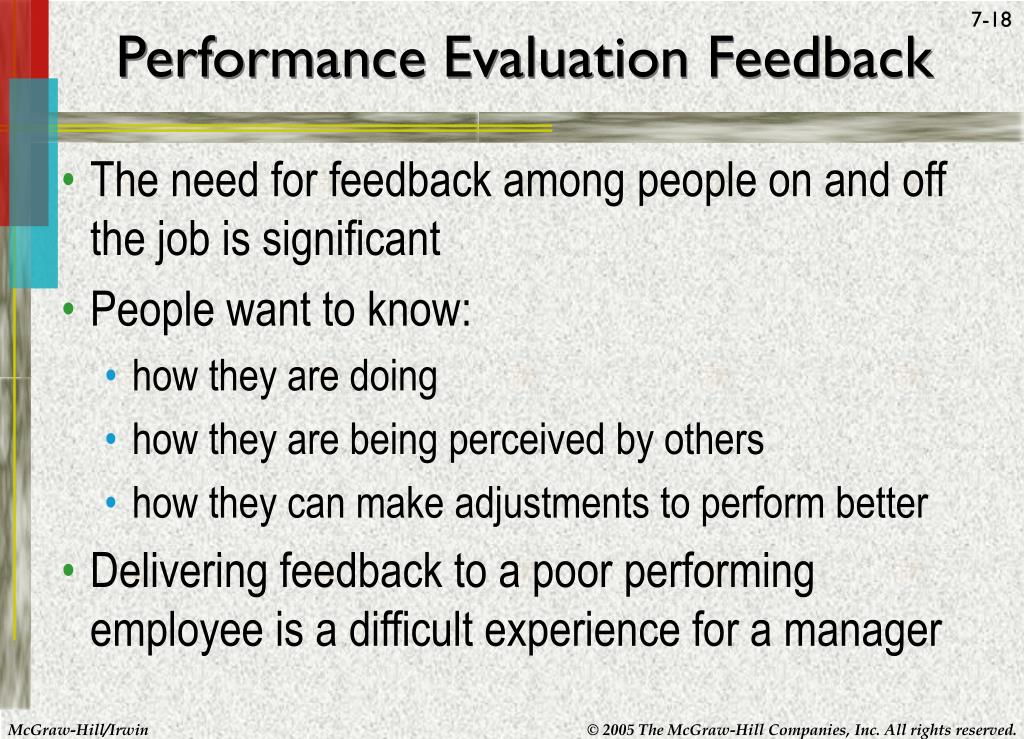 7-18

Performance Evaluation Feedback

• The need for feedback among people on and off the job is significant
• People want to know:
  • how they are doing
  • how they are being perceived by others
  • how they can make adjustments to perform better
• Delivering feedback to a poor performing employee is a difficult experience for a manager

McGraw-Hill/Irwin

© 2005 The McGraw-Hill Companies, Inc. All rights reserved.